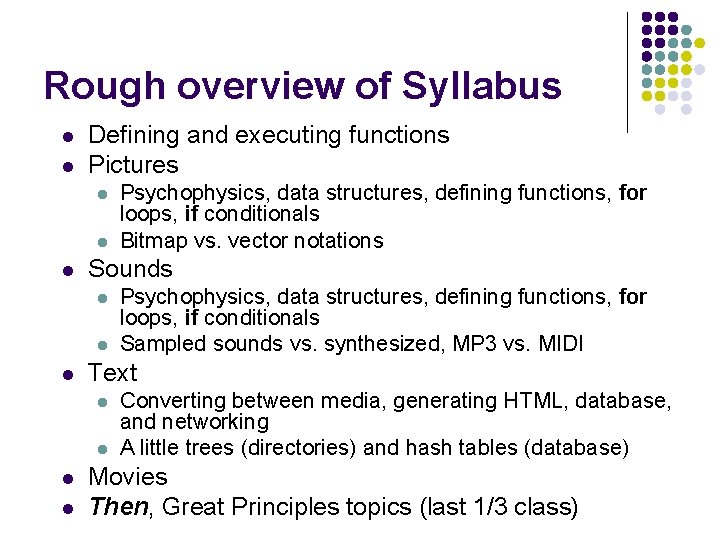 Rough overview of Syllabus

- Defining and executing functions
- Pictures
  - Psychophysics, data structures, defining functions, for loops, if conditionals
  - Bitmap vs. vector notations
- Sounds
  - Psychophysics, data structures, defining functions, for loops, if conditionals
  - Sampled sounds vs. synthesized, MP3 vs. MIDI
- Text
  - Converting between media, generating HTML, database, and networking
  - A little trees (directories) and hash tables (database)
- Movies
- Then, Great Principles topics (last 1/3 class)